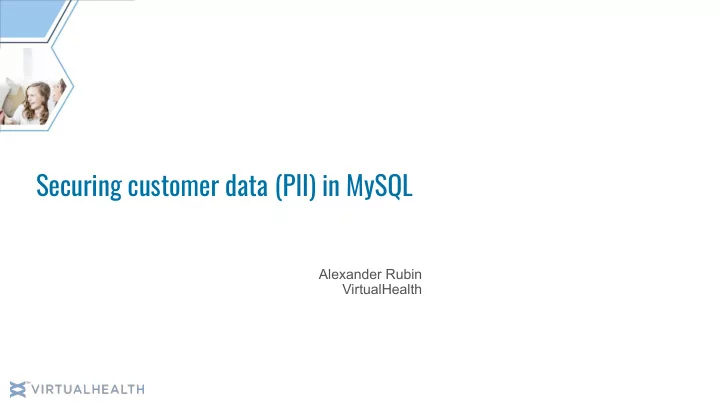 Securing customer data (PII) in MySQL

Alexander Rubin
VirtualHealth

VIRTUALHEALTH